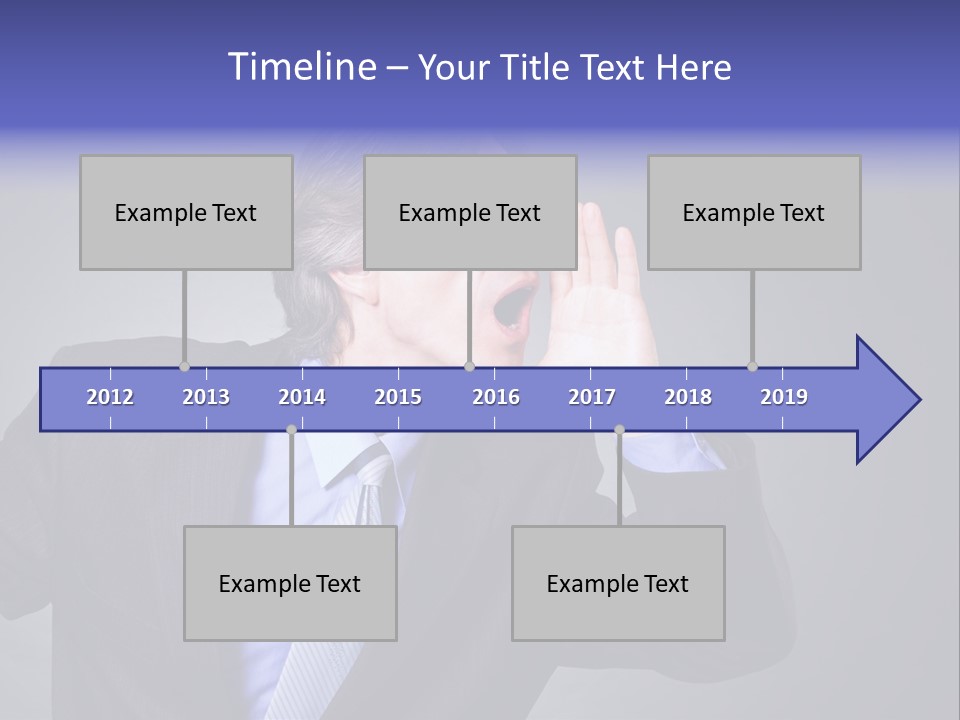 Timeline – Your Title Text Here

Example Text

Example Text

Example Text

2012 2013 2014 2015 2016 2017 2018 2019

Example Text

Example Text